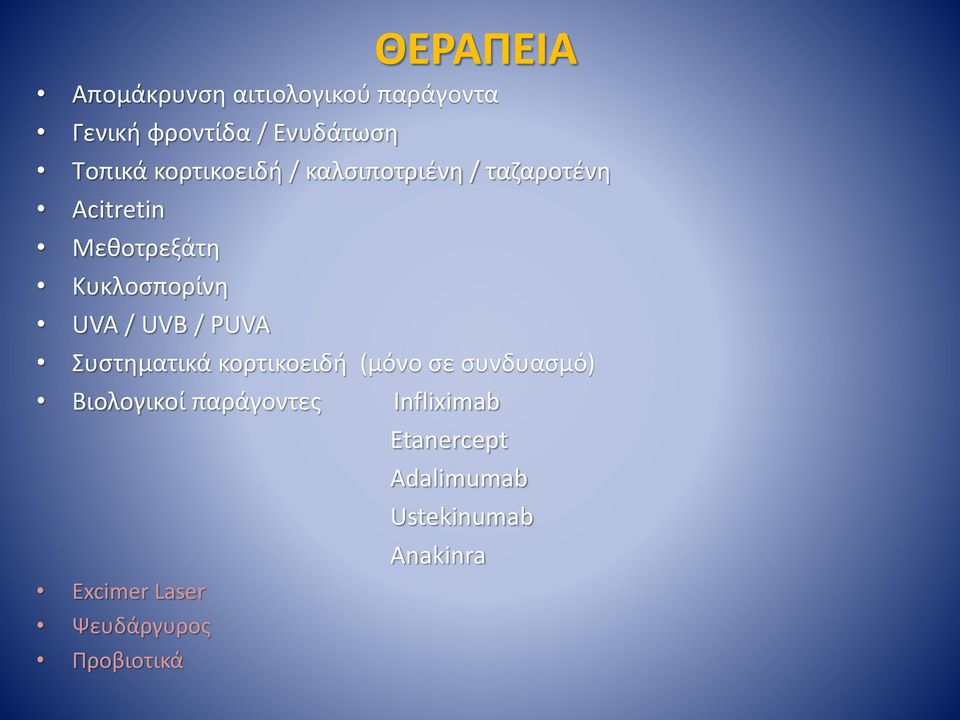 ΘΕΡΑΠΕΙΑ

• Απομάκρυνση αιτιολογικού παράγοντα
• Γενική φροντίδα / Ενυδάτωση
• Τοπικά κορτικοειδή / καλσιποτριένη / ταζαροτένη
• Acitretin
• Μεθοτρεξάτη
• Κυκλοσπορίνη
• UVA / UVB / PUVA
• Συστηματικά κορτικοειδή (μόνο σε συνδυασμό)
• Βιολογικοί παράγοντες Infliximab
Etanercept
Adalimumab
Ustekinumab
Anakinra
• Excimer Laser
• Ψευδάργυρος
• Προβιοτικά